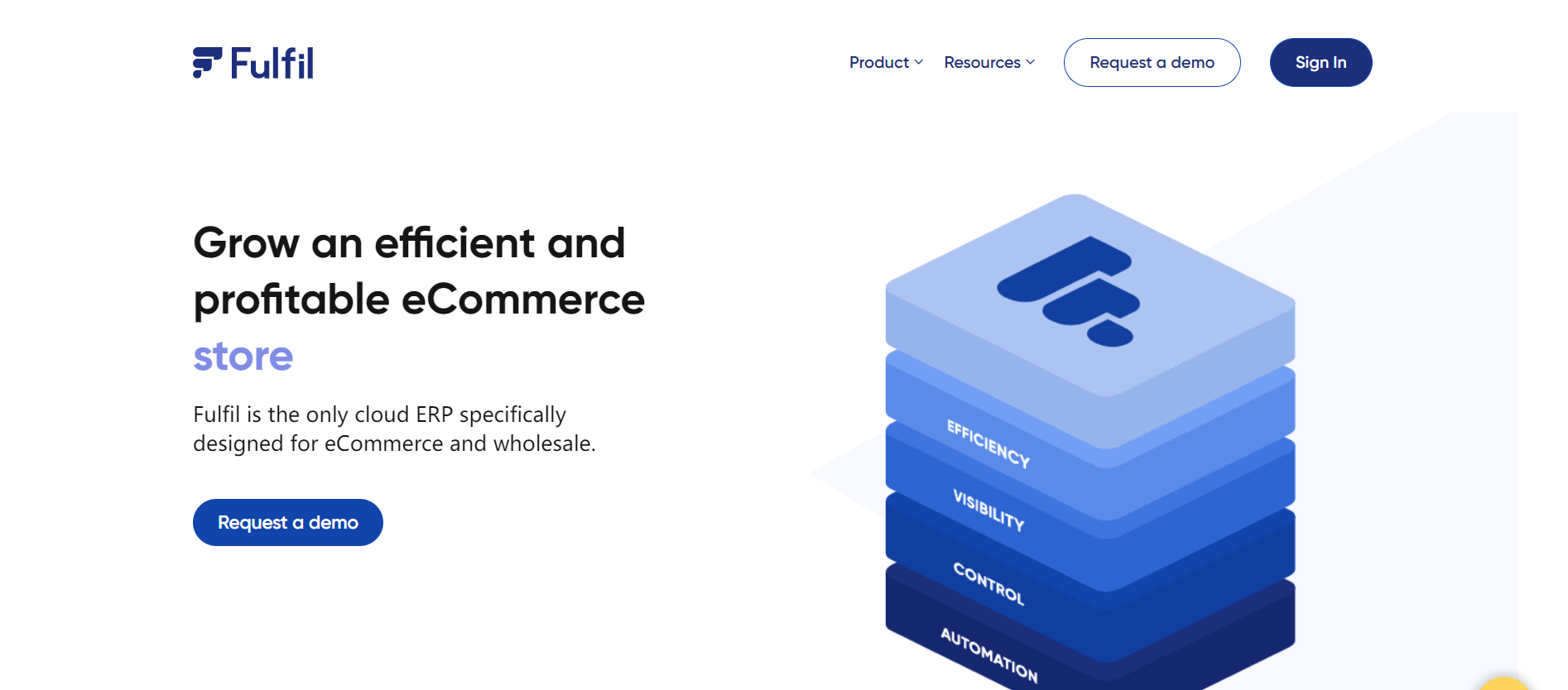 Fulfil

Product Resources Request a demo Sign In

Grow an efficient and profitable eCommerce store

Fulfil is the only cloud ERP specifically designed for eCommerce and wholesale.

Request a demo

EFFICIENCY
VISIBILITY
CONTROL
AUTOMATION